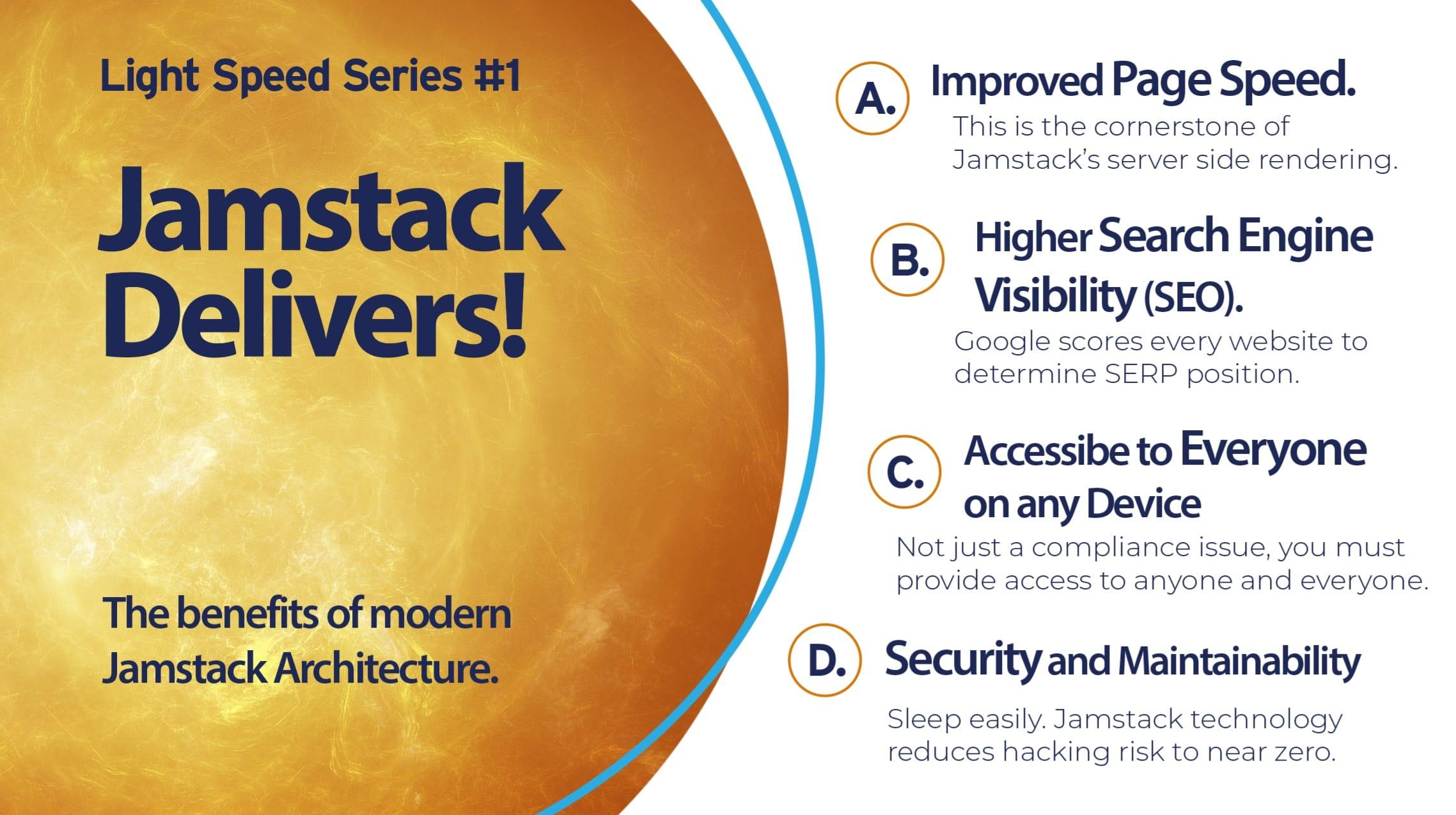 Light Speed Series #1

Jamstack Delivers!

The benefits of modern Jamstack Architecture.

A. Improved Page Speed.
This is the cornerstone of Jamstack's server side rendering.

B. Higher Search Engine Visibility (SEO).
Google scores every website to determine SERP position.

C. Accessibe to Everyone on any Device
Not just a compliance issue, you must provide access to anyone and everyone.

D. Security and Maintainability
Sleep easily. Jamstack technology reduces hacking risk to near zero.